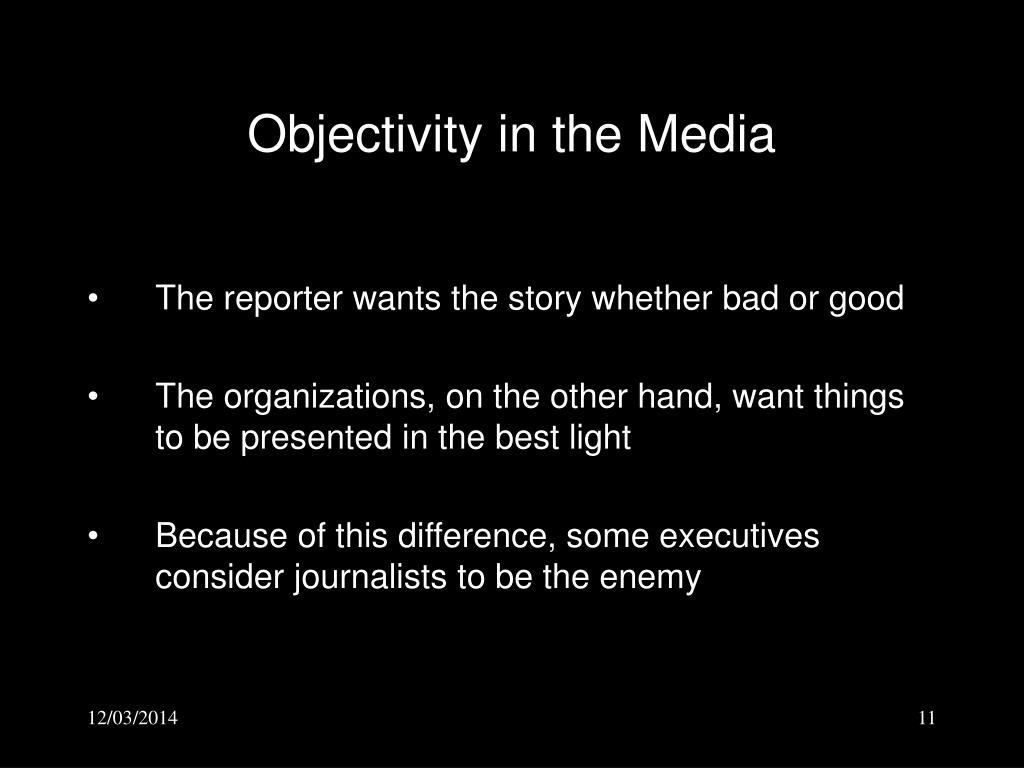 Objectivity in the Media

• The reporter wants the story whether bad or good

• The organizations, on the other hand, want things to be presented in the best light

• Because of this difference, some executives consider journalists to be the enemy

12/03/2014

11